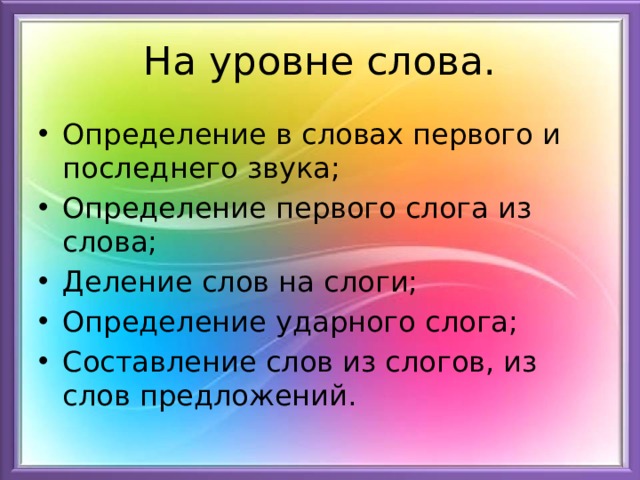 На уровне слова.

• Определение в словах первого и последнего звука;
• Определение первого слога из слова;
• Деление слов на слоги;
• Определение ударного слога;
• Составление слов из слогов, из слов предложений.